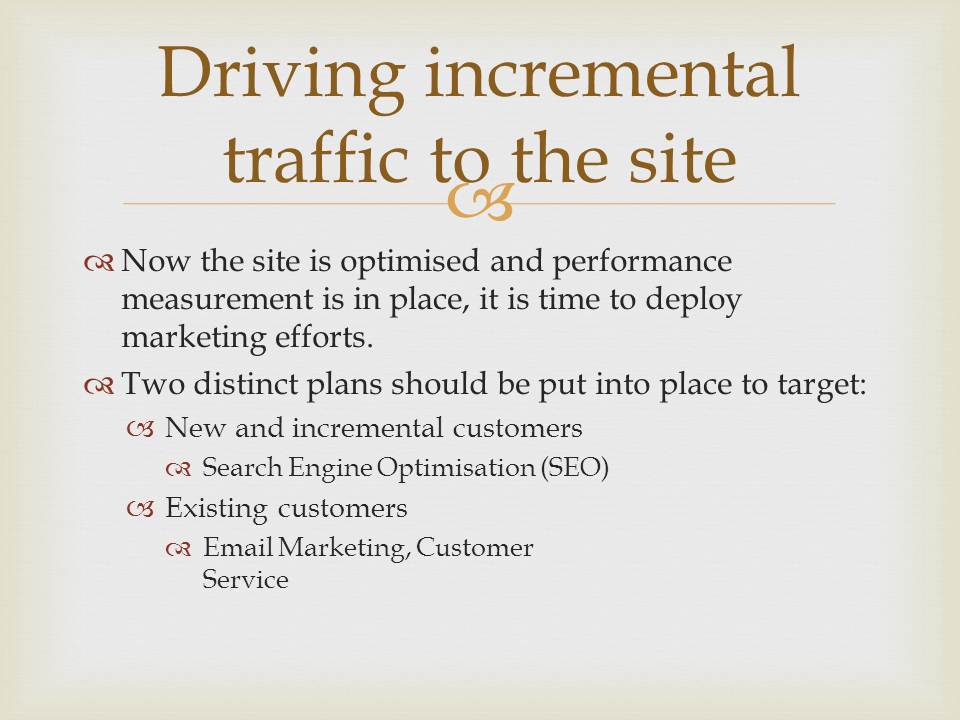 Driving incremental traffic to the site

Now the site is optimised and performance measurement is in place, it is time to deploy marketing efforts.

Two distinct plans should be put into place to target:

New and incremental customers

Search Engine Optimisation (SEO)

Existing customers

Email Marketing, Customer Service